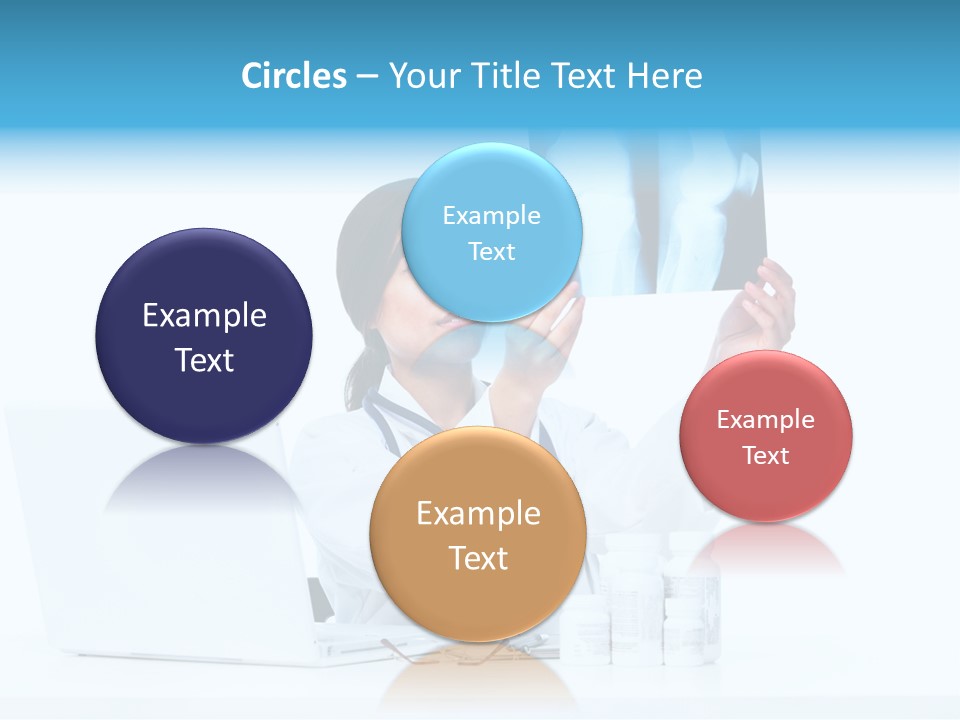 Circles – Your Title Text Here

Example Text

Example Text

Example Text

Example Text